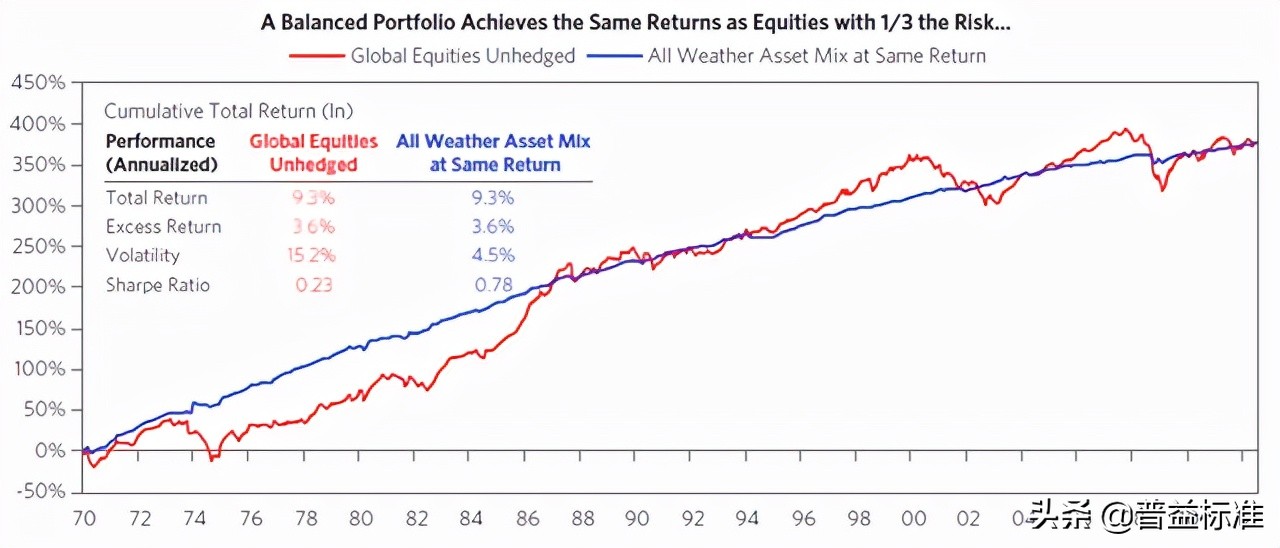 A Balanced Portfolio Achieves the Same Returns as Equities with 1/3 the Risk...

Global Equities Unhedged
All Weather Asset Mix at Same Return

450%
400%
350%
300%
250%
200%
150%
100%
50%
0%
-50%

Cumulative Total Return (ln)

| Performance (Annualized) | Global Equities Unhedged | All Weather Asset Mix at Same Return |
|---|---|---|
| Total Return | 9.3% | 9.3% |
| Excess Return | 3.6% | 3.6% |
| Volatility | 15.2% | 4.5% |
| Sharpe Ratio | 0.23 | 0.78 |

70 72 74 76 78 80 82 84 86 88 90 92 94 96 98 00 02 04

头条 @普益标准